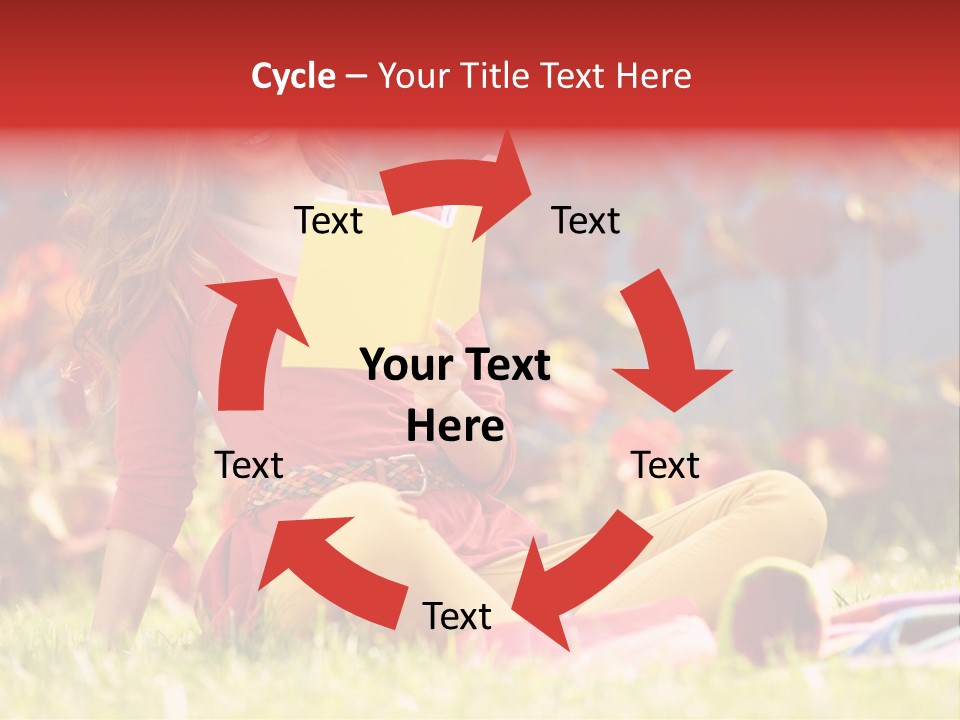 Cycle – Your Title Text Here

Text

Text

Your Text Here

Text

Text

Text